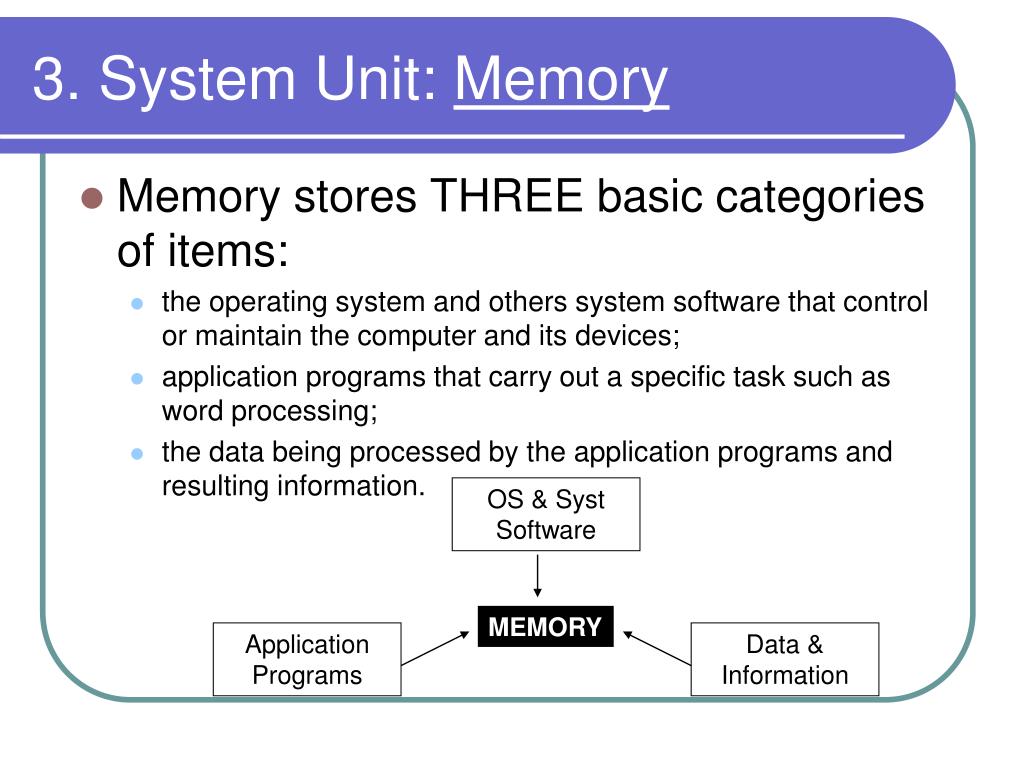 3. System Unit: Memory

Memory stores THREE basic categories of items:

the operating system and others system software that control or maintain the computer and its devices;

application programs that carry out a specific task such as word processing;

the data being processed by the application programs and resulting information.

OS & Syst Software

MEMORY

Application Programs

Data & Information